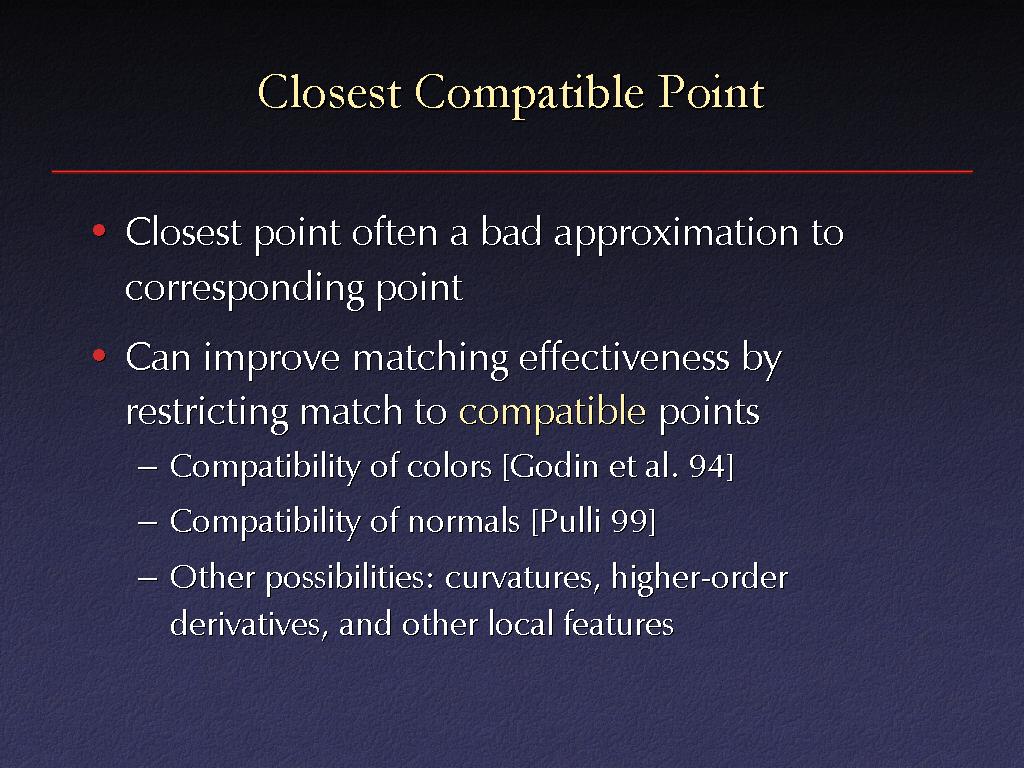 Closest Compatible Point

• Closest point often a bad approximation to corresponding point

• Can improve matching effectiveness by restricting match to compatible points

– Compatibility of colors [Godin et al. 94]

– Compatibility of normals [Pulli 99]

– Other possibilities: curvatures, higher-order derivatives, and other local features